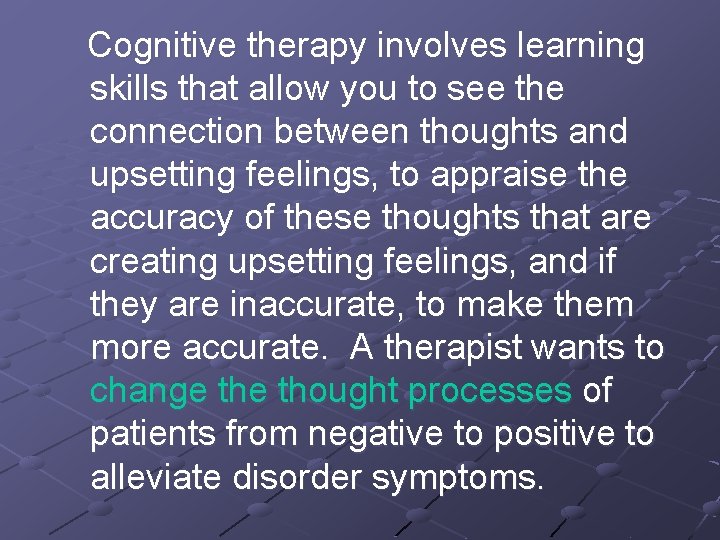 Cognitive therapy involves learning skills that allow you to see the connection between thoughts and upsetting feelings, to appraise the accuracy of these thoughts that are creating upsetting feelings, and if they are inaccurate, to make them more accurate. A therapist wants to change the thought processes of patients from negative to positive to alleviate disorder symptoms.